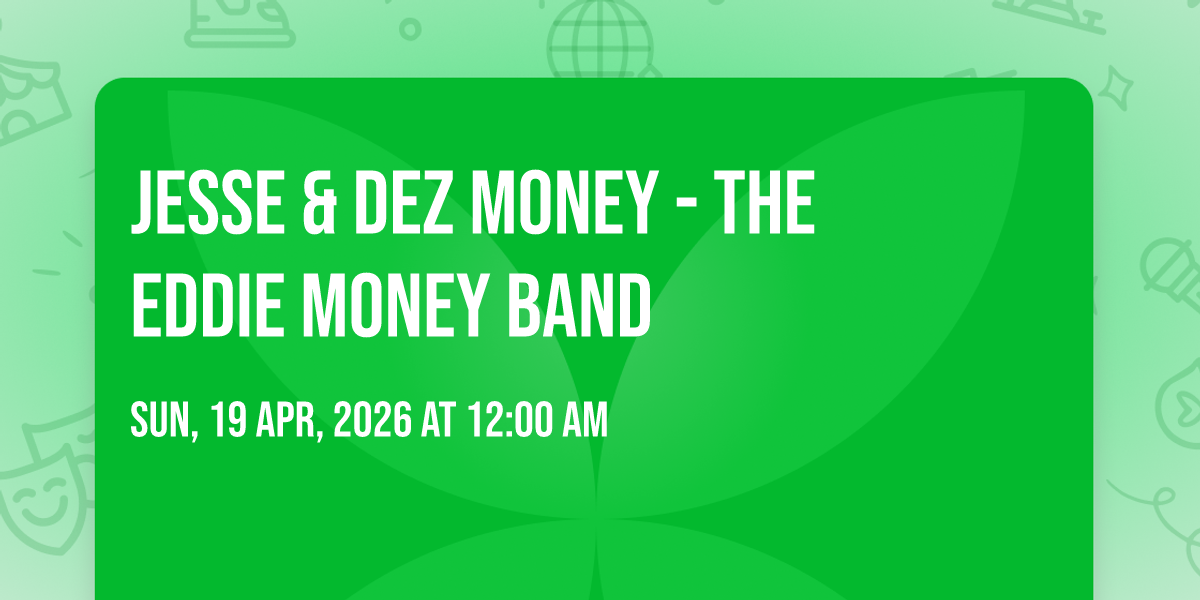 JESSE & DEZ MONEY - THE EDDIE MONEY BAND

SUN, 19 APR, 2026 AT 12:00 AM